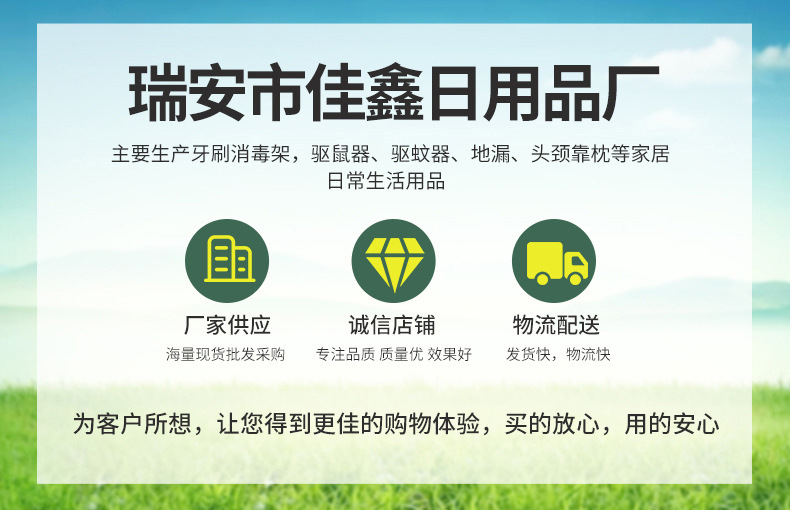 瑞安市佳鑫日用品厂

主要生产牙刷消毒架，驱鼠器、驱蚊器、地漏、头颈靠枕等家居日常生活用品

厂家供应
海量现货批发采购

诚信店铺
专注品质 质量优 效果好

物流配送
发货快，物流快

为客户所想，让您得到更佳的购物体验，买的放心，用的安心